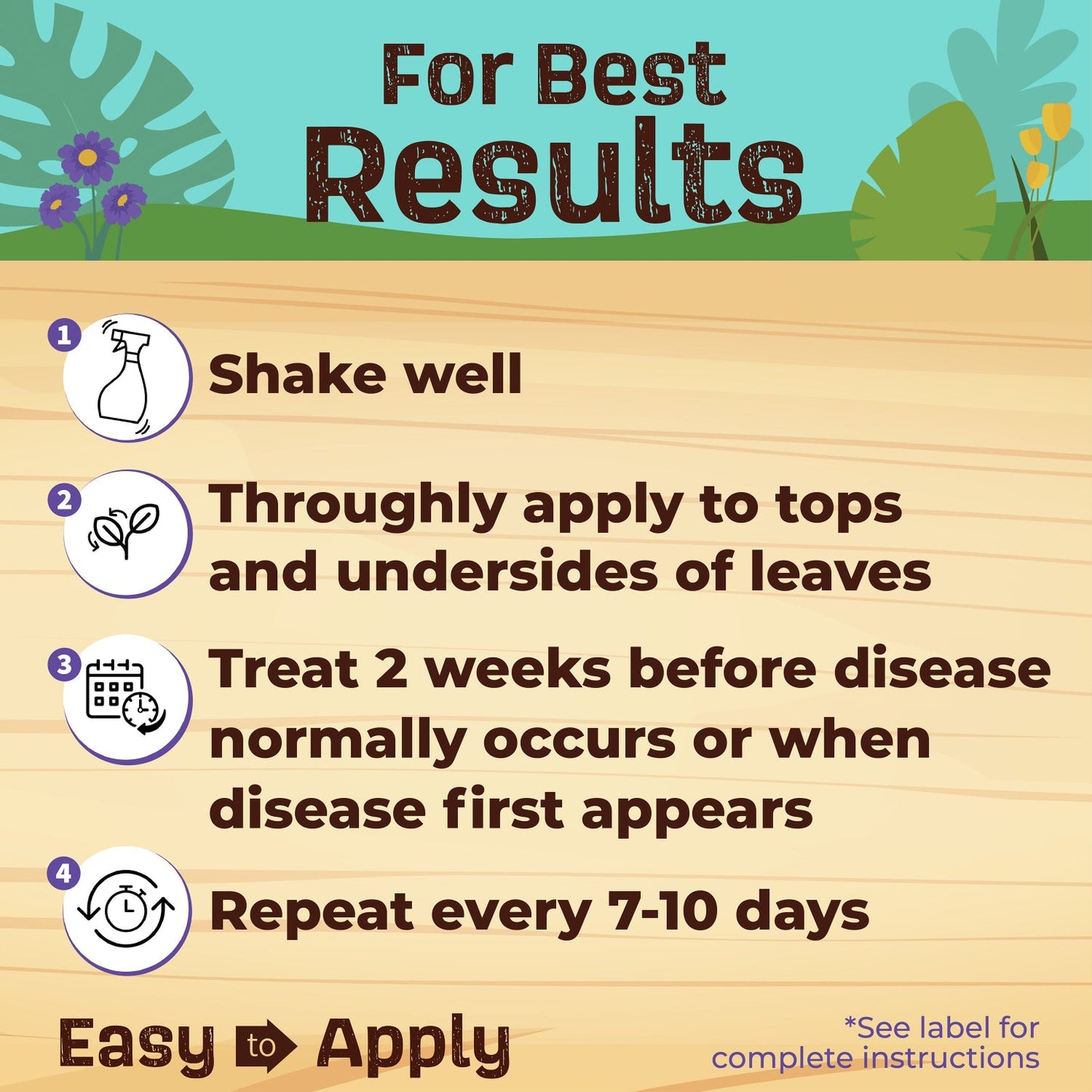 For Best Results

1 Shake well

2 Throughly apply to tops and undersides of leaves

3 Treat 2 weeks before disease normally occurs or when disease first appears

4 Repeat every 7-10 days

Easy to Apply

*See label for complete instructions